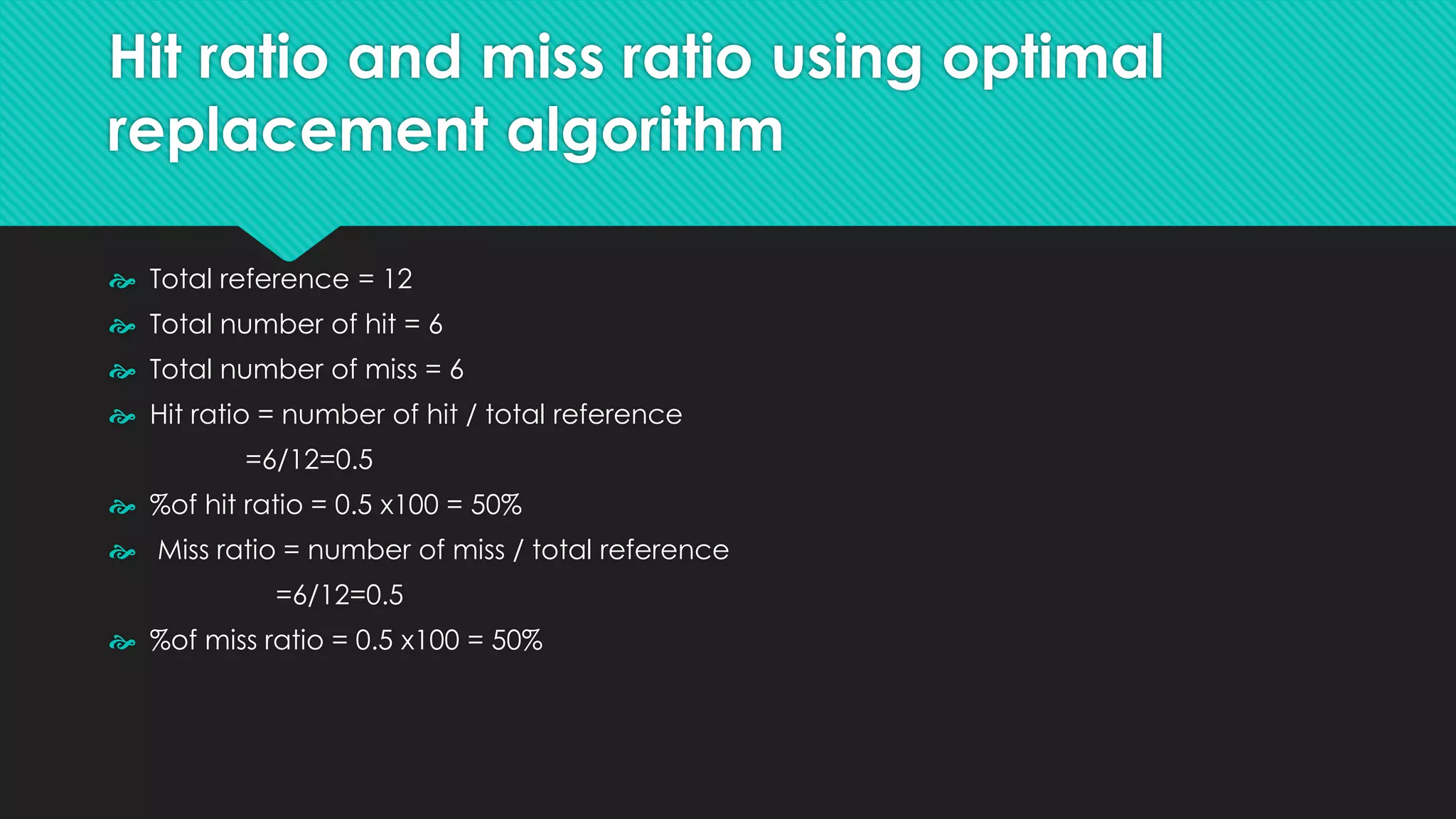 Hit ratio and miss ratio using optimal replacement algorithm

Total reference = 12

Total number of hit = 6

Total number of miss = 6

Hit ratio = number of hit / total reference
=6/12=0.5

%of hit ratio = 0.5 x100 = 50%

Miss ratio = number of miss / total reference
=6/12=0.5

%of miss ratio = 0.5 x100 = 50%